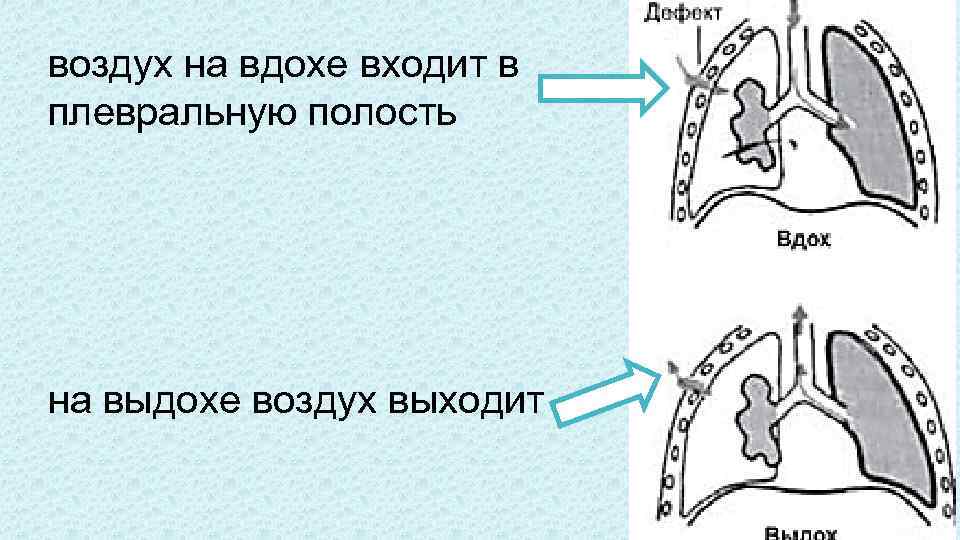 воздух на вдохе входит в плевральную полость

Дефект

Вдох

на выдохе воздух выходит

Выдох